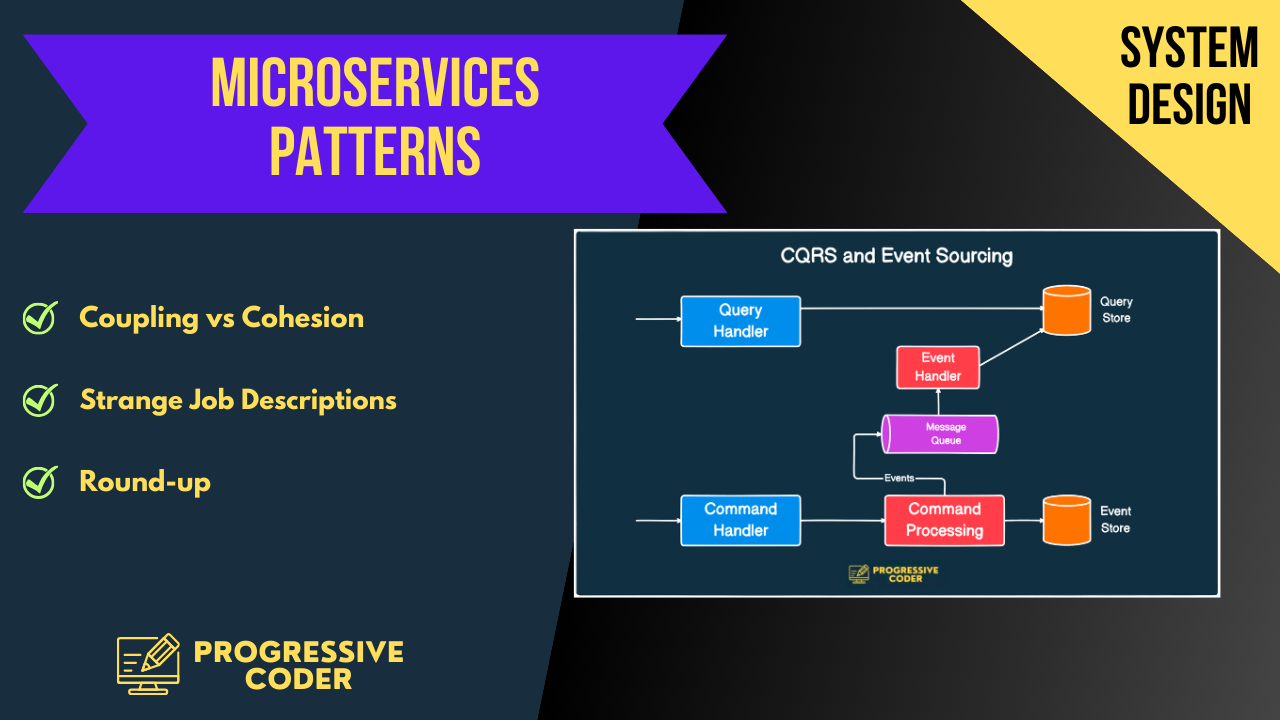 MICROSERVICES PATTERNS

SYSTEM DESIGN

Coupling vs Cohesion

Strange Job Descriptions

Round-up

CQRS and Event Sourcing

Query Handler

Query Store

Event Handler

Message Queue

Events

Command Handler

Command Processing

Event Store

PROGRESSIVE CODER

PROGRESSIVE CODER